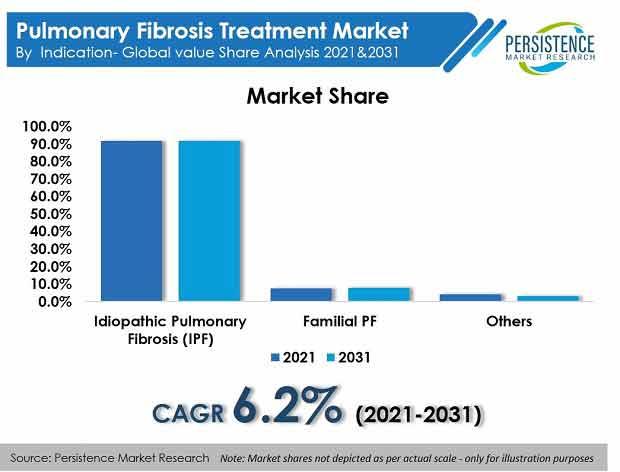 Pulmonary Fibrosis Treatment Market
By Indication- Global value Share Analysis 2021&2031

PERSISTENCE
MARKET RESEARCH

Market Share

100.0%
90.0%
80.0%
70.0%
60.0%
50.0%
40.0%
30.0%
20.0%
10.0%
0.0%

Idiopathic Pulmonary Fibrosis (IPF)
Familial PF
Others

2021 2031

CAGR 6.2% (2021-2031)

Source: Persistence Market Research Note: Market shares not depicted as per actual scale - only for illustration purposes